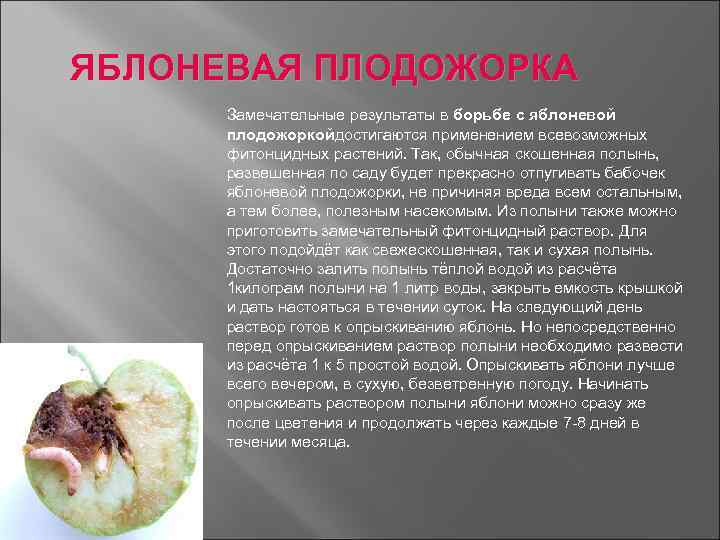 ЯБЛОНЕВАЯ ПЛОДОЖОРКА

Замечательные результаты в борьбе с яблоневой плодожоркойдостигаются применением всевозможных фитонцидных растений. Так, обычная скошенная полынь, развешенная по саду будет прекрасно отпугивать бабочек яблоневой плодожорки, не причиняя вреда всем остальным, а тем более, полезным насекомым. Из полыни также можно приготовить замечательный фитонцидный раствор. Для этого подойдёт как свежескошенная, так и сухая полынь. Достаточно залить полынь тёплой водой из расчёта 1килограм полыни на 1 литр воды, закрыть емкость крышкой и дать настояться в течении суток. На следующий день раствор готов к опрыскиванию яблонь. Но непосредственно перед опрыскиванием раствор полыни необходимо развести из расчёта 1 к 5 простой водой. Опрыскивать яблони лучше всего вечером, в сухую, безветренную погоду. Начинать опрыскивать раствором полыни яблони можно сразу же после цветения и продолжать через каждые 7-8 дней в течении месяца.